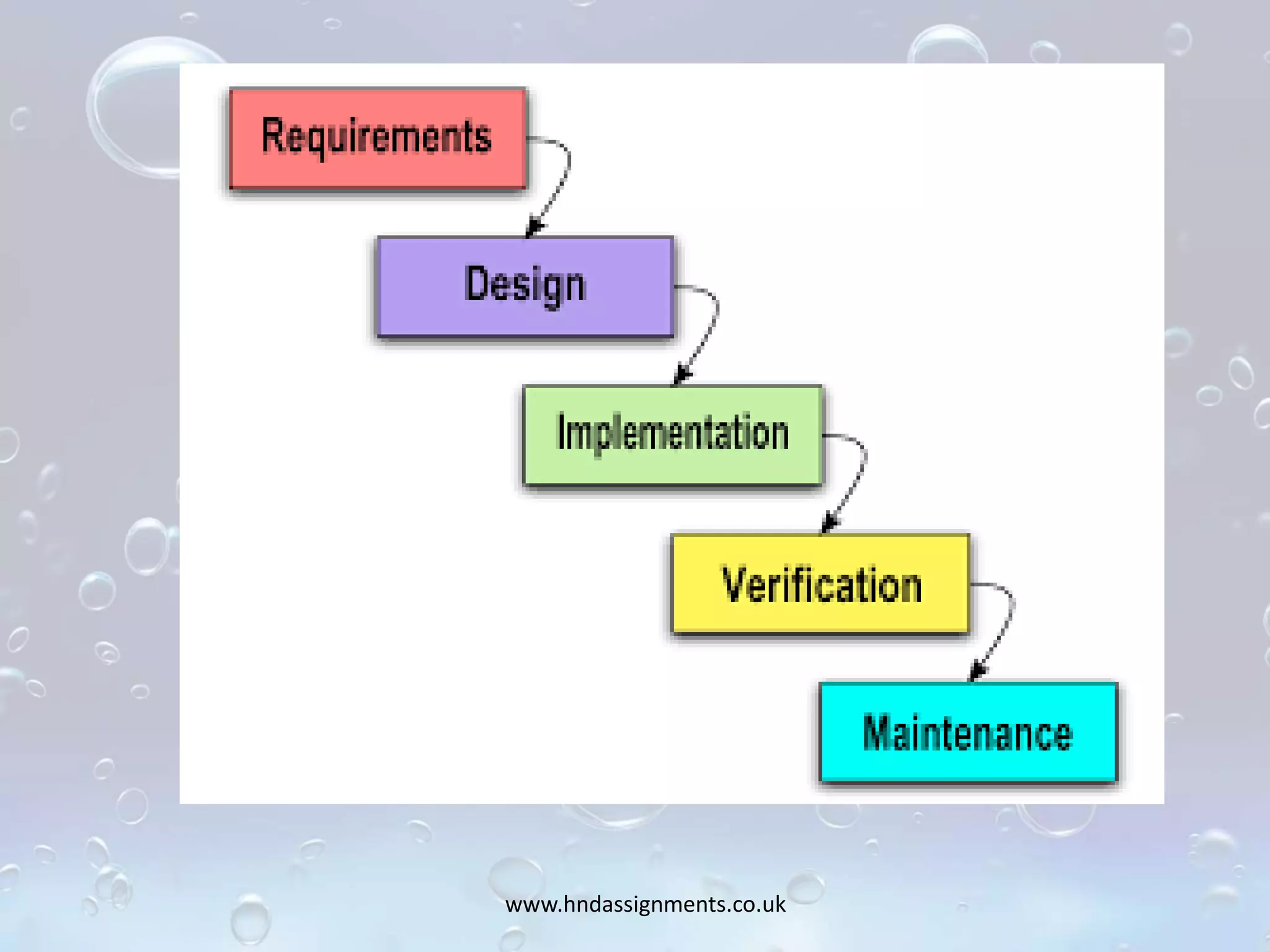 Requirements

Design

Implementation

Verification

Maintenance

www.hndassignments.co.uk